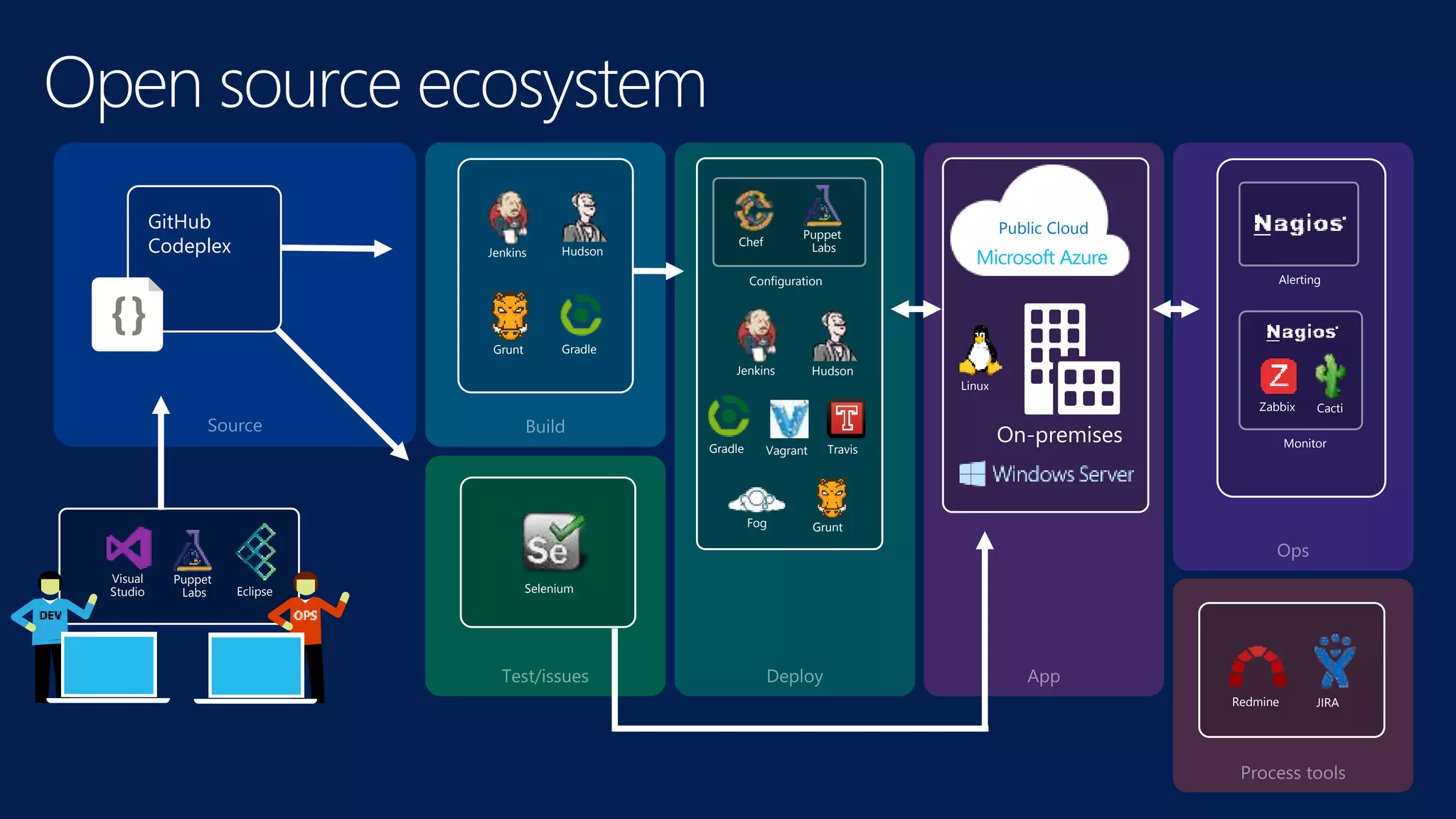 Open source ecosystem

GitHub
Codeplex

{}

Source

Visual Studio
Puppet Labs
Eclipse

DEV
OPS

Jenkins
Hudson
Grunt
Gradle

Build

Se
Selenium

Test/issues

Chef
Puppet Labs
Configuration
Jenkins
Hudson
Gradle
Vagrant
Travis
Fog
Grunt

Deploy

Public Cloud
Microsoft Azure
Linux
On-premises
Windows Server

App

Nagios
Alerting
Nagios
Z
Zabbix
Cacti
Monitor

Ops

Redmine
JIRA

Process tools